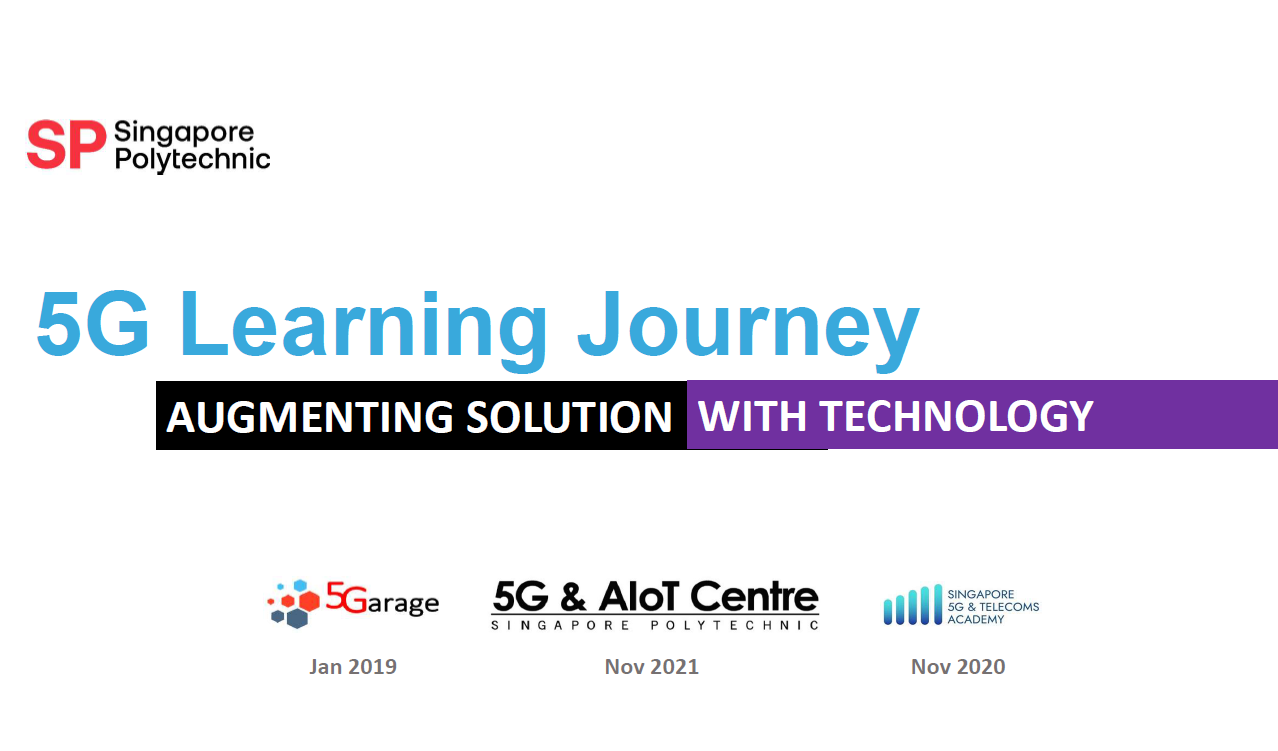 SP Singapore Polytechnic

5G Learning Journey

AUGMENTING SOLUTION WITH TECHNOLOGY

5Garage

Jan 2019

5G & AIoT Centre
SINGAPORE POLYTECHNIC

Nov 2021

SINGAPORE 5G & TELECOMS ACADEMY

Nov 2020